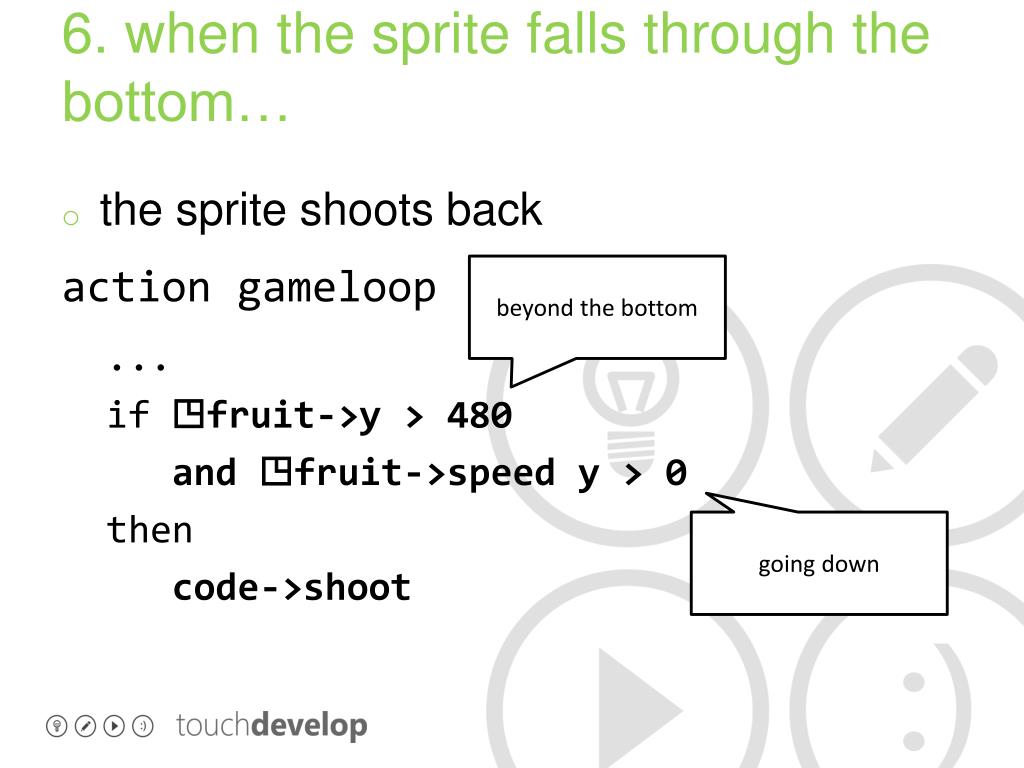 6. when the sprite falls through the bottom…

o the sprite shoots back

action gameloop

beyond the bottom

...
if ◳fruit->y > 480
and ◳fruit->speed y > 0
then
code->shoot

going down

touchdevelop